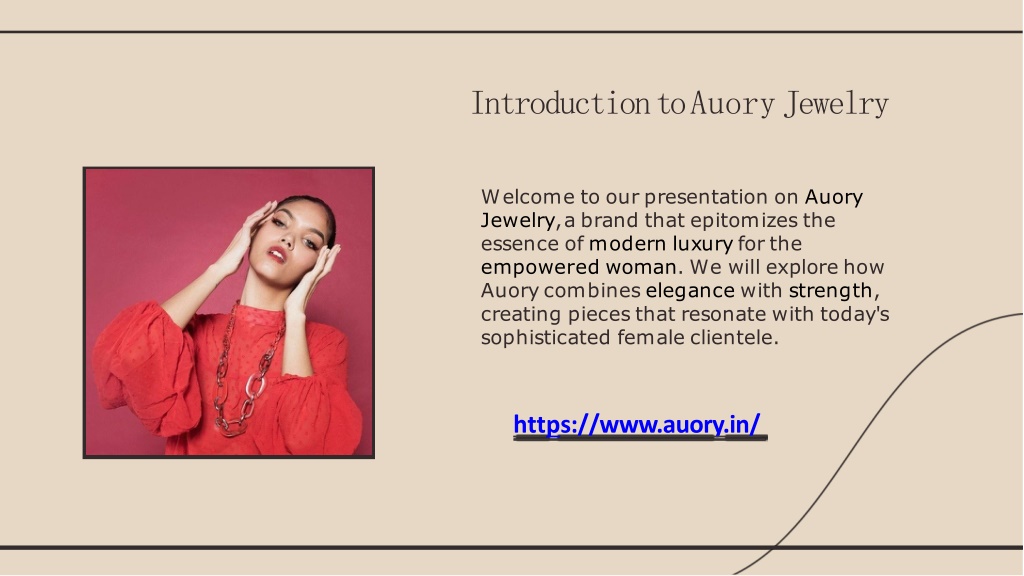 Introduction to Auory Jewelry

Welcome to our presentation on Auory Jewelry, a brand that epitomizes the essence of modern luxury for the empowered woman. We will explore how Auory combines elegance with strength, creating pieces that resonate with today's sophisticated female clientele.

https://www.auory.in/